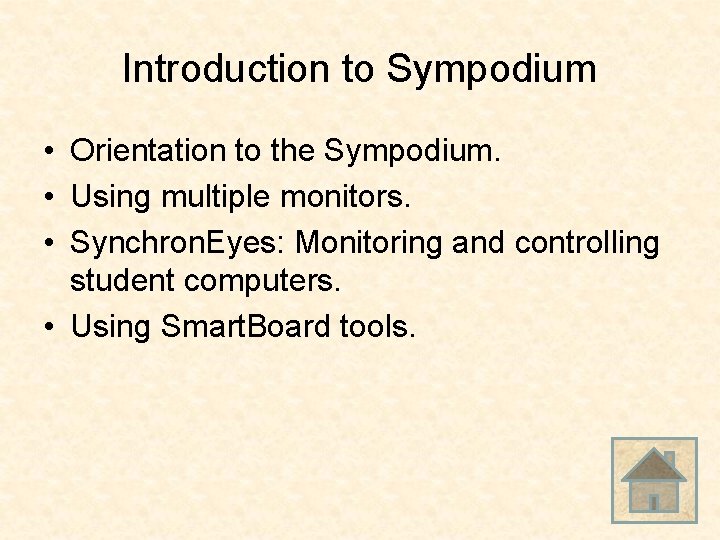 Introduction to Sympodium

• Orientation to the Sympodium.
• Using multiple monitors.
• SynchronEyes: Monitoring and controlling student computers.
• Using SmartBoard tools.